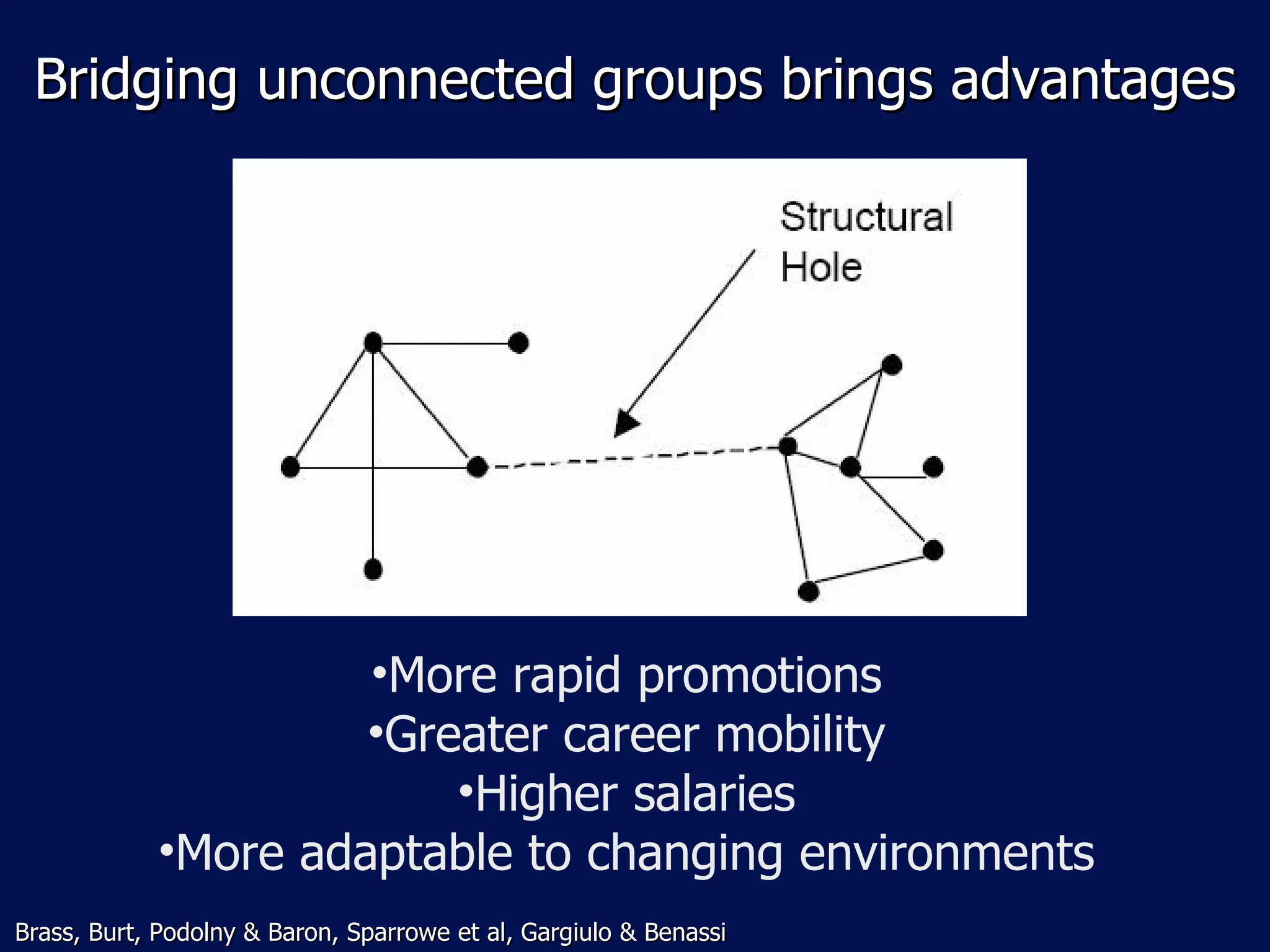 Bridging unconnected groups brings advantages

Structural Hole

•More rapid promotions
•Greater career mobility
•Higher salaries
•More adaptable to changing environments

Brass, Burt, Podolny & Baron, Sparrowe et al, Gargiulo & Benassi